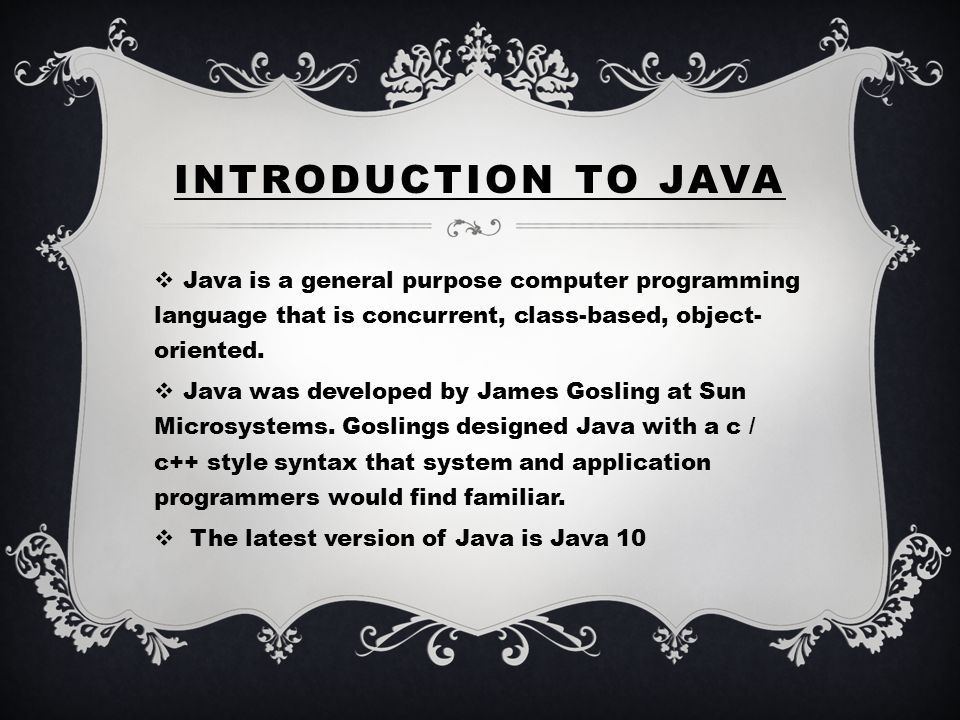 INTRODUCTION TO JAVA

❖ Java is a general purpose computer programming language that is concurrent, class-based, object-oriented.

❖ Java was developed by James Gosling at Sun Microsystems. Goslings designed Java with a c / c++ style syntax that system and application programmers would find familiar.

❖ The latest version of Java is Java 10